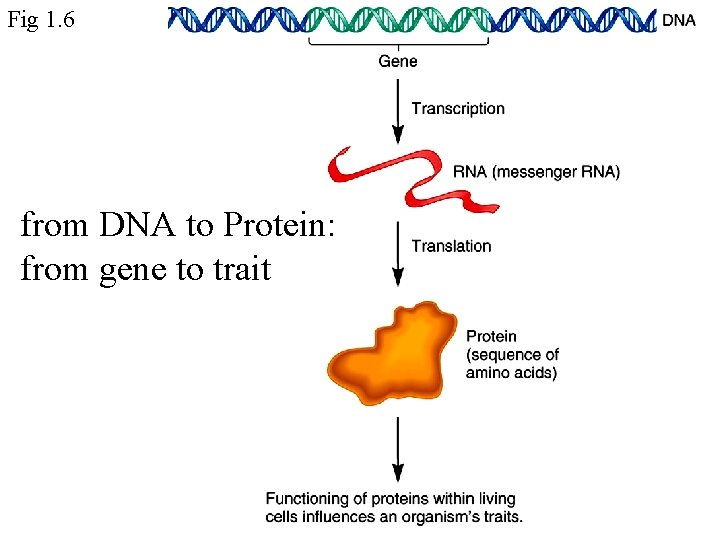 Fig 1.6

DNA

Gene

Transcription

RNA (messenger RNA)

from DNA to Protein: from gene to trait

Translation

Protein (sequence of amino acids)

Functioning of proteins within living cells influences an organism's traits.